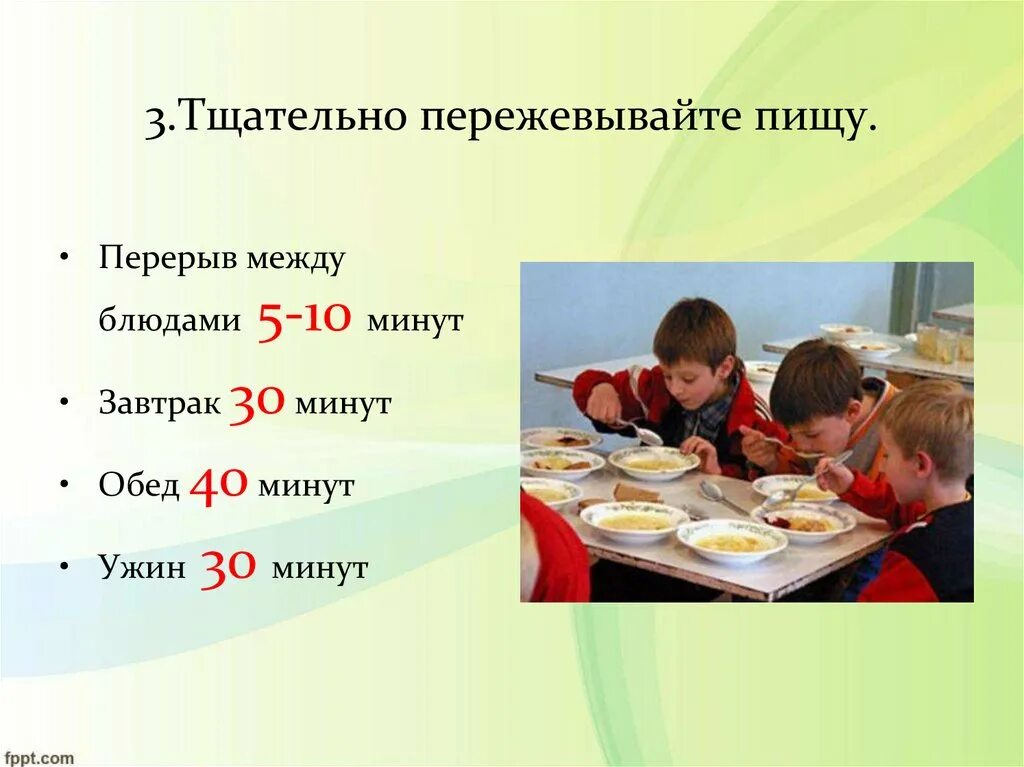 3.Тщательно пережевывайте пищу.

• Перерыв между блюдами 5-10 минут

• Завтрак 30 минут

• Обед 40 минут

• Ужин 30 минут

fppt.com